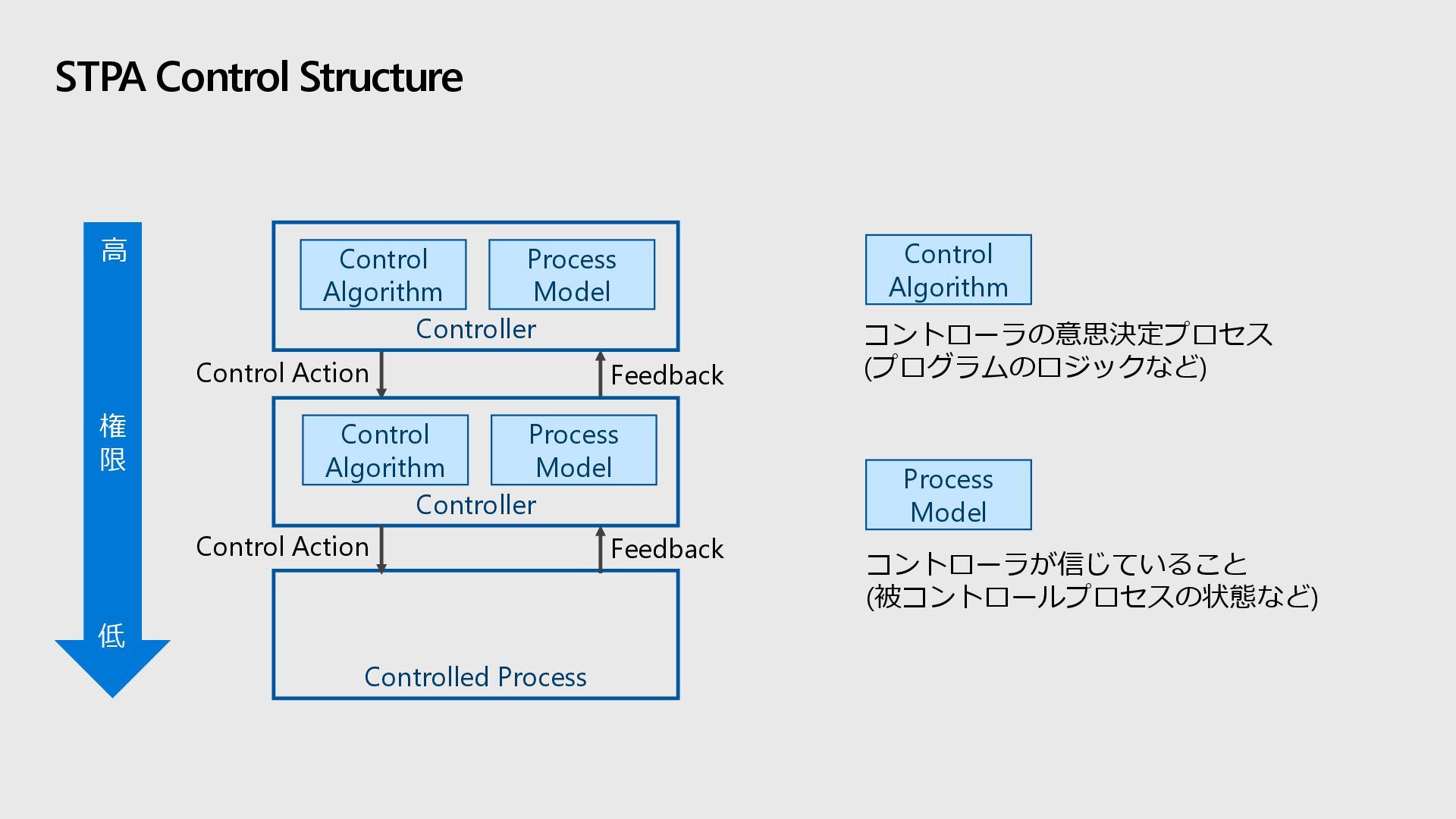 STPA Control Structure

高

権限

低

Control Algorithm

Process Model

Controller

Control Action

Feedback

Control Algorithm

Process Model

Controller

Control Action

Feedback

Controlled Process

Control Algorithm

コントローラの意思決定プロセス
(プログラムのロジックなど)

Process Model

コントローラが信じていること
(被コントロールプロセスの状態など)